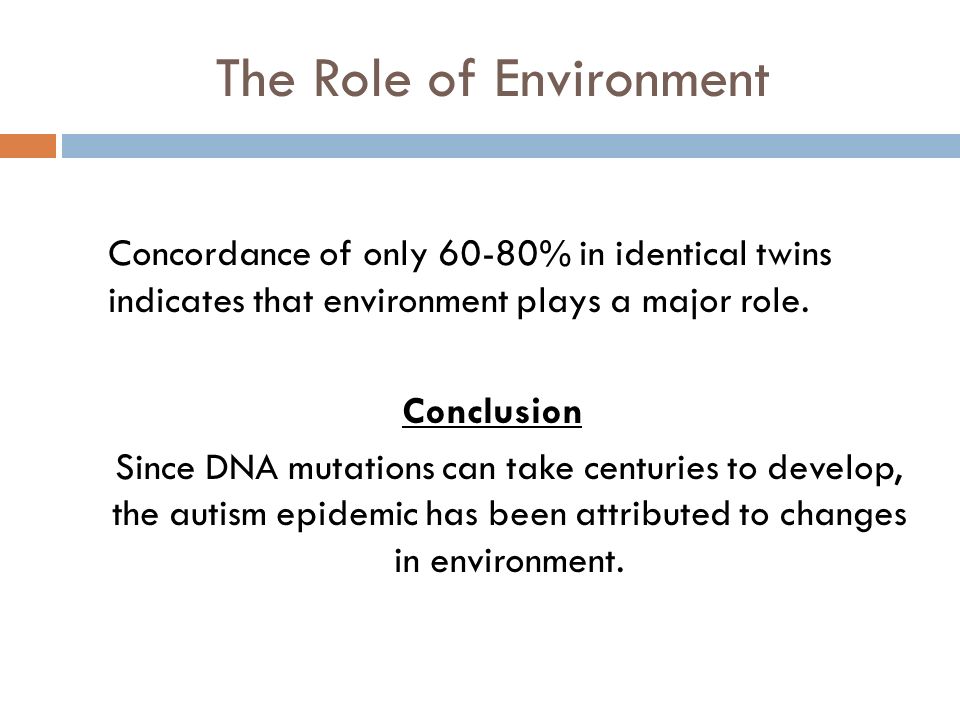 The Role of Environment

Concordance of only 60-80% in identical twins indicates that environment plays a major role.

Conclusion

Since DNA mutations can take centuries to develop, the autism epidemic has been attributed to changes in environment.